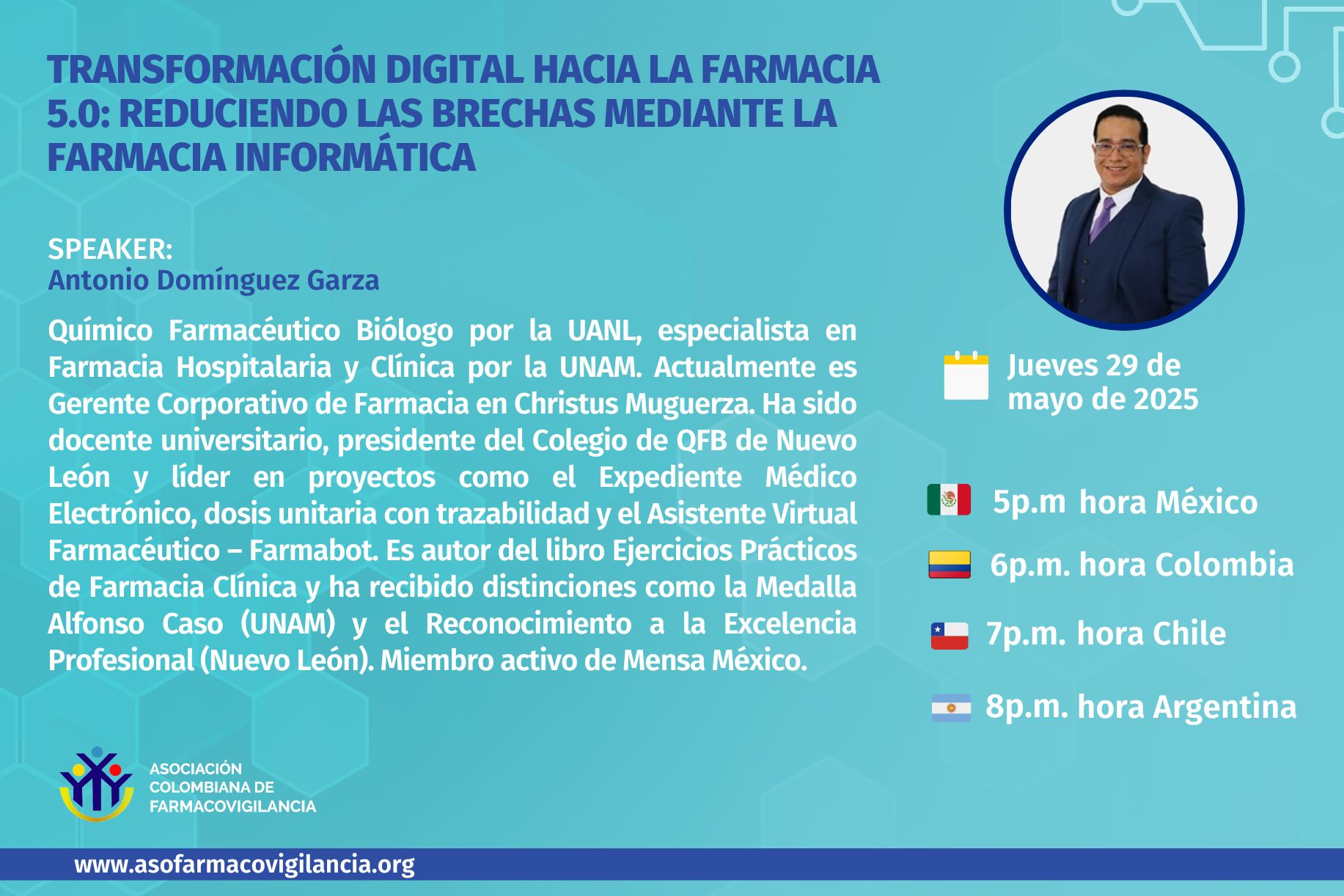 TRANSFORMACIÓN DIGITAL HACIA LA FARMACIA 5.0: REDUCIENDO LAS BRECHAS MEDIANTE LA FARMACIA INFORMÁTICA

SPEAKER:
Antonio Domínguez Garza

Químico Farmacéutico Biólogo por la UANL, especialista en Farmacia Hospitalaria y Clínica por la UNAM. Actualmente es Gerente Corporativo de Farmacia en Christus Muguerza. Ha sido docente universitario, presidente del Colegio de QFB de Nuevo León y líder en proyectos como el Expediente Médico Electrónico, dosis unitaria con trazabilidad y el Asistente Virtual Farmacéutico – Farmabot. Es autor del libro Ejercicios Prácticos de Farmacia Clínica y ha recibido distinciones como la Medalla Alfonso Caso (UNAM) y el Reconocimiento a la Excelencia Profesional (Nuevo León). Miembro activo de Mensa México.

Jueves 29 de mayo de 2025

5p.m hora México

6p.m. hora Colombia

7p.m. hora Chile

8p.m. hora Argentina

ASOCIACIÓN COLOMBIANA DE FARMACOVIGILANCIA

www.asofarmacovigilancia.org